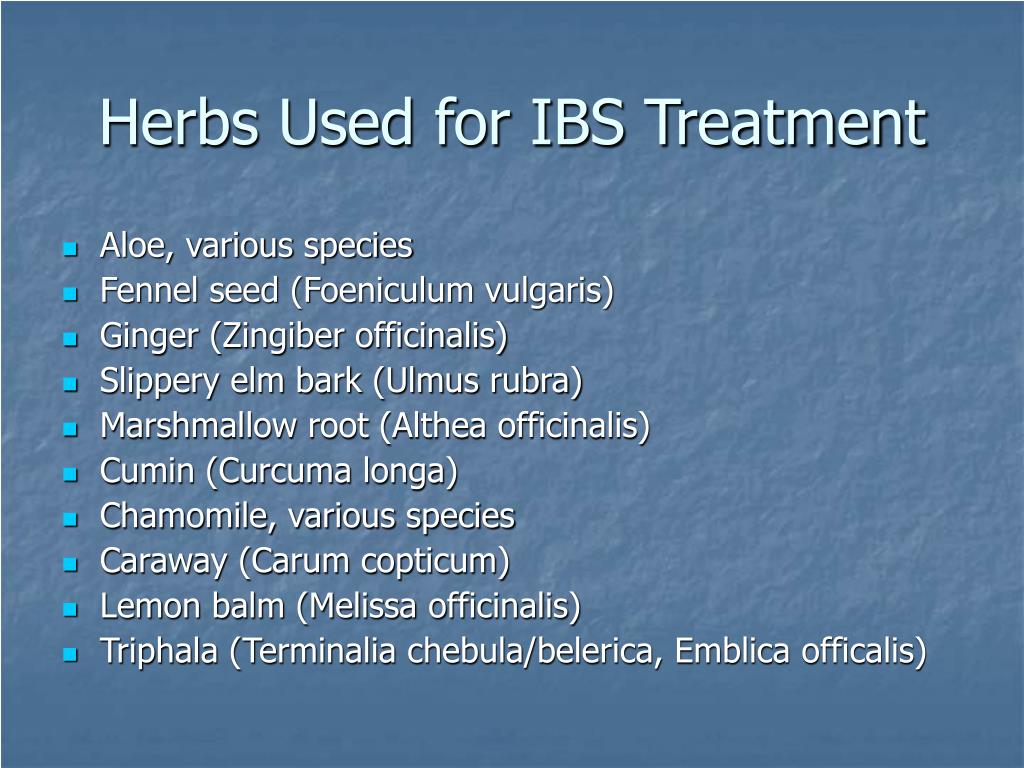 Herbs Used for IBS Treatment

- Aloe, various species
- Fennel seed (Foeniculum vulgaris)
- Ginger (Zingiber officinalis)
- Slippery elm bark (Ulmus rubra)
- Marshmallow root (Althea officinalis)
- Cumin (Curcuma longa)
- Chamomile, various species
- Caraway (Carum copticum)
- Lemon balm (Melissa officinalis)
- Triphala (Terminalia chebula/belerica, Emblica officalis)